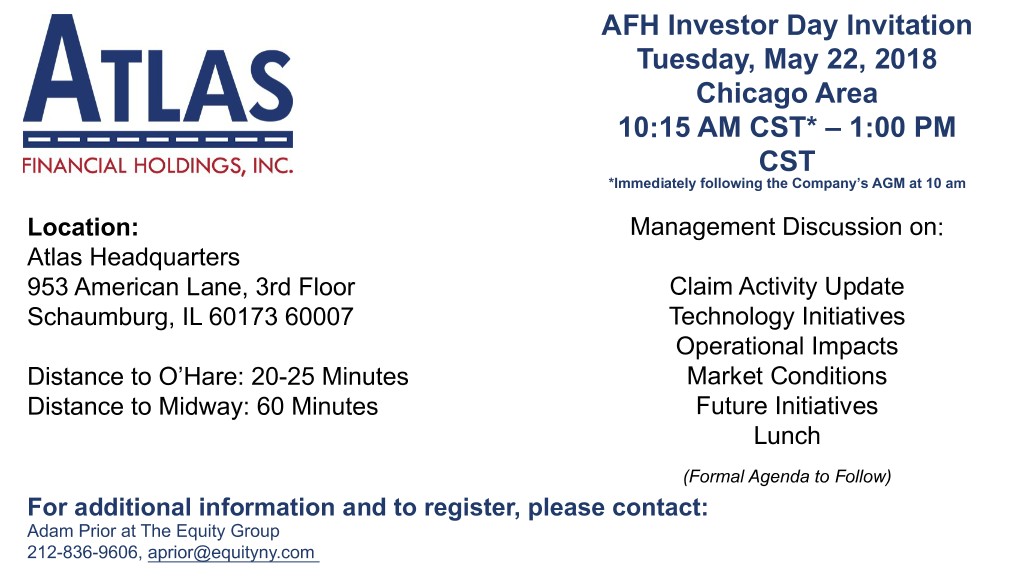 ATLAS
FINANCIAL HOLDINGS, INC.

AFH Investor Day Invitation
Tuesday, May 22, 2018
Chicago Area
10:15 AM CST* – 1:00 PM CST
*Immediately following the Company's AGM at 10 am

Location:
Atlas Headquarters
953 American Lane, 3rd Floor
Schaumburg, IL 60173 60007

Distance to O'Hare: 20-25 Minutes
Distance to Midway: 60 Minutes

Management Discussion on:

Claim Activity Update
Technology Initiatives
Operational Impacts
Market Conditions
Future Initiatives
Lunch

(Formal Agenda to Follow)

For additional information and to register, please contact:
Adam Prior at The Equity Group
212-836-9606, aprior@equityny.com